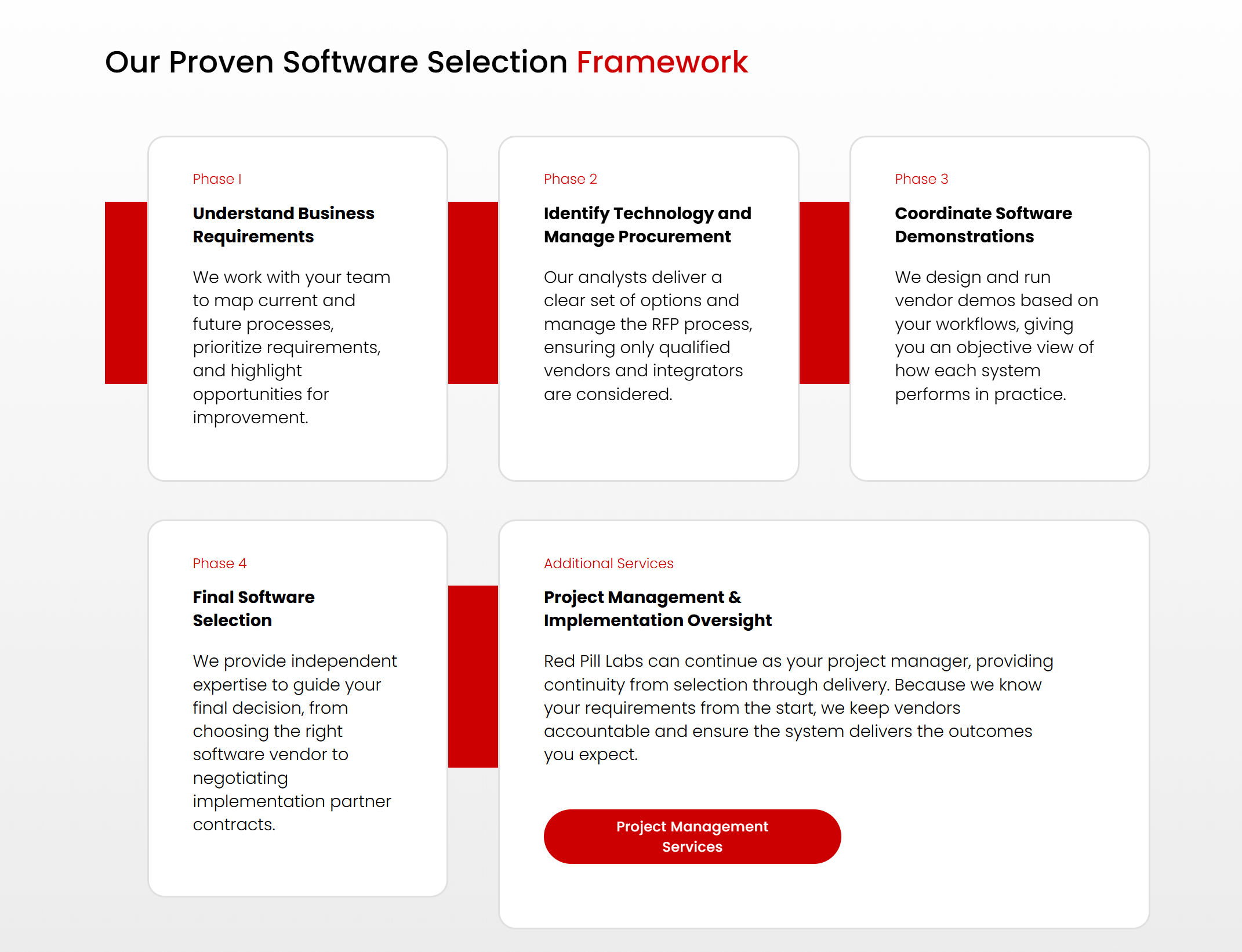 Our Proven Software Selection Framework

Phase I

Understand Business Requirements

We work with your team to map current and future processes, prioritize requirements, and highlight opportunities for improvement.

Phase 2

Identify Technology and Manage Procurement

Our analysts deliver a clear set of options and manage the RFP process, ensuring only qualified vendors and integrators are considered.

Phase 3

Coordinate Software Demonstrations

We design and run vendor demos based on your workflows, giving you an objective view of how each system performs in practice.

Phase 4

Final Software Selection

We provide independent expertise to guide your final decision, from choosing the right software vendor to negotiating implementation partner contracts.

Additional Services

Project Management & Implementation Oversight

Red Pill Labs can continue as your project manager, providing continuity from selection through delivery. Because we know your requirements from the start, we keep vendors accountable and ensure the system delivers the outcomes you expect.

Project Management Services